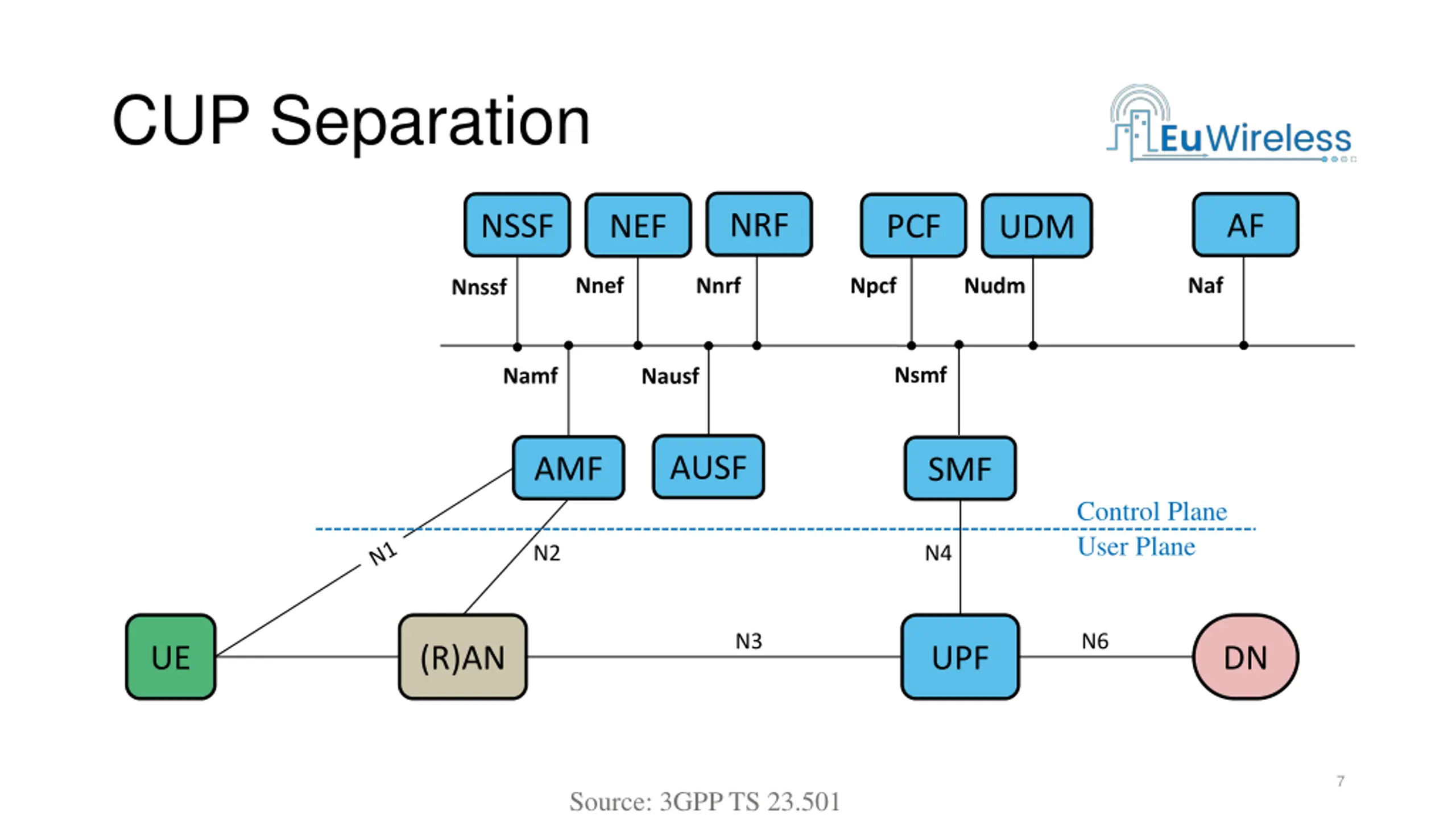 CUP Separation

EuWireless

NSSF NEF NRF PCF UDM AF

Nnssf Nnef Nnrf Npcf Nudm Naf

Namf Nausf Nsmf

AMF AUSF SMF

Control Plane
User Plane

N1 N2 N4

UE (R)AN N3 UPF N6 DN

7

Source: 3GPP TS 23.501